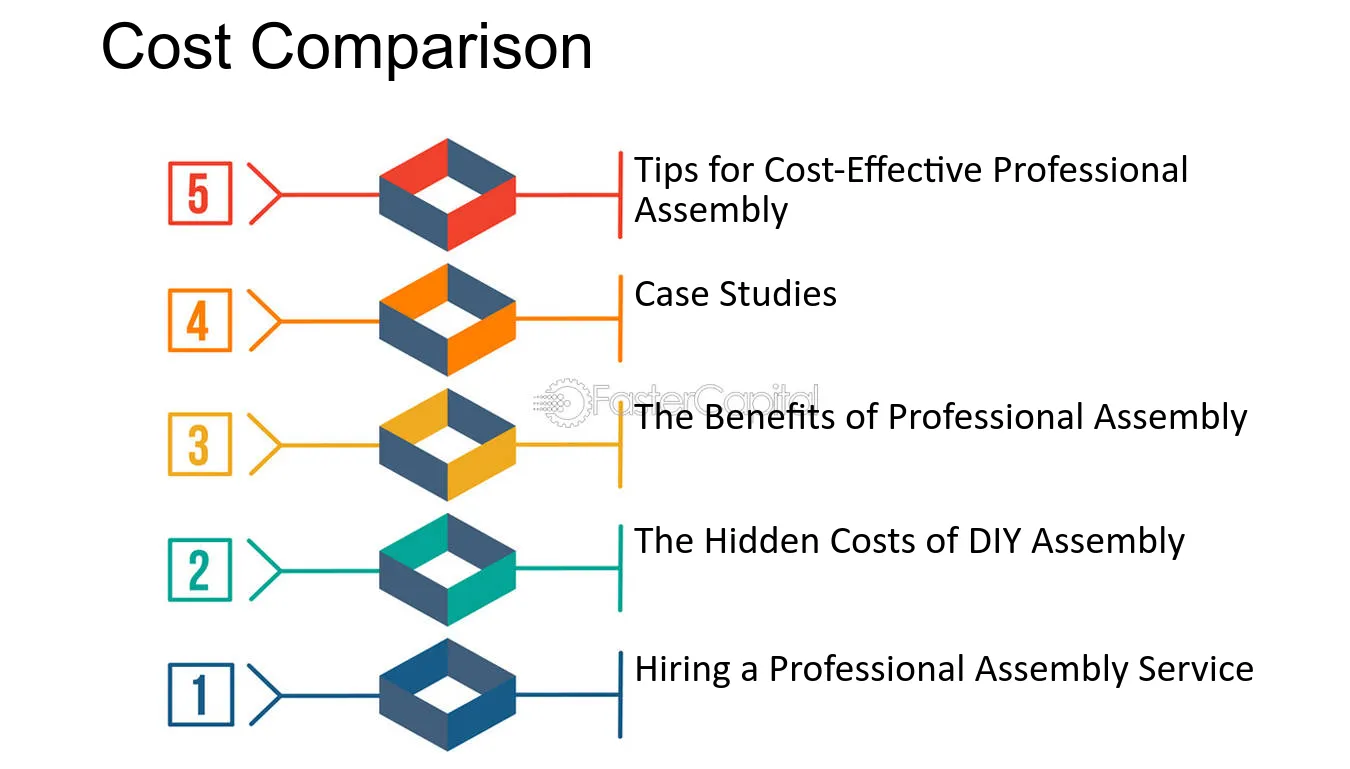 Cost Comparison

5
Tips for Cost-Effective Professional Assembly

4
Case Studies

FasterCapital

3
The Benefits of Professional Assembly

2
The Hidden Costs of DIY Assembly

1
Hiring a Professional Assembly Service